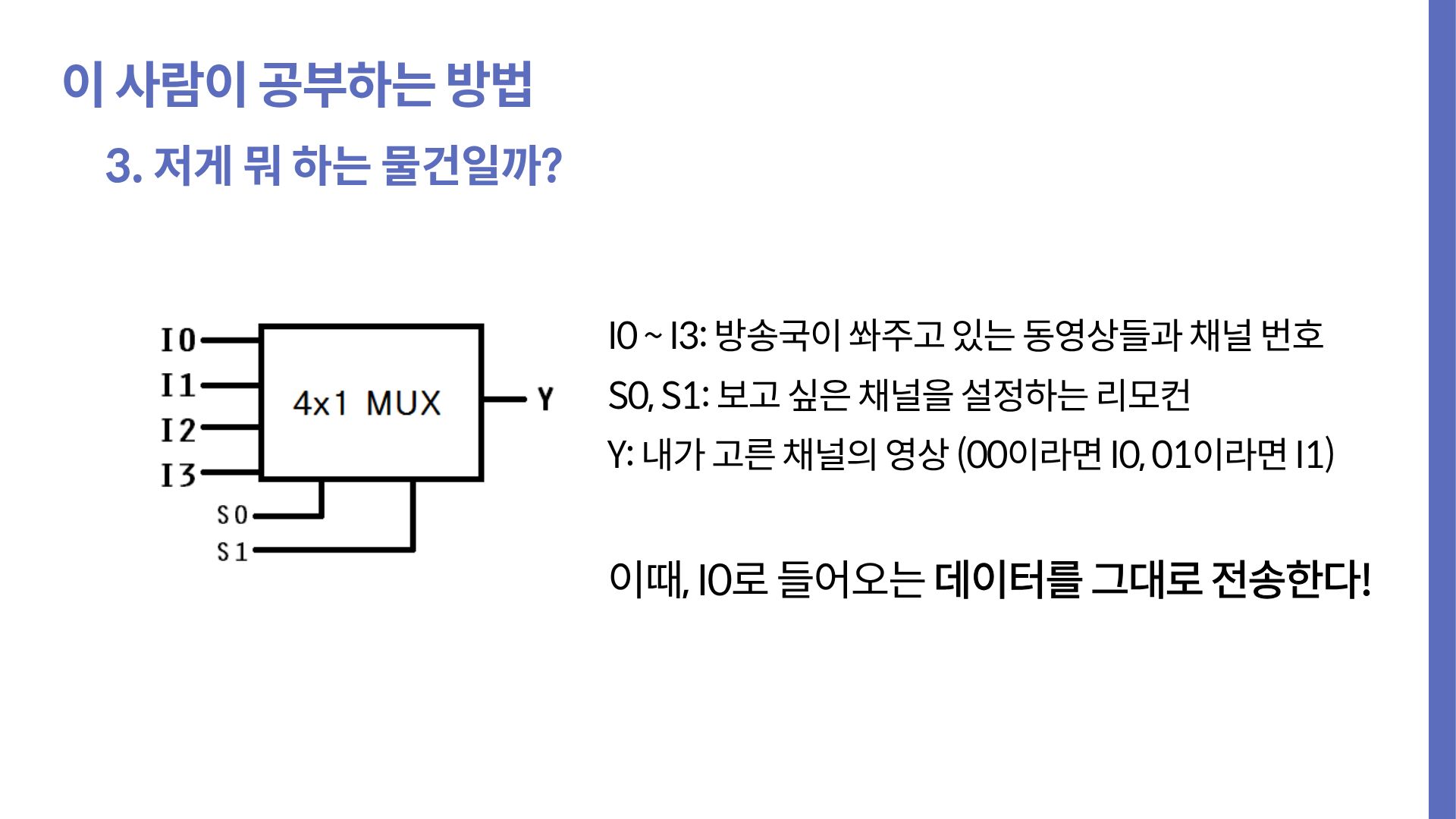 이 사람이 공부하는 방법

3. 저게 뭐 하는 물건일까?

I0
I1
I2
I3
4x1 MUX
Y
S0
S1

I0 ~ I3: 방송국이 쏴주고 있는 동영상들과 채널 번호

S0, S1: 보고 싶은 채널을 설정하는 리모컨

Y: 내가 고른 채널의 영상 (00이라면 I0, 01이라면 I1)

이때, I0로 들어오는 데이터를 그대로 전송한다!